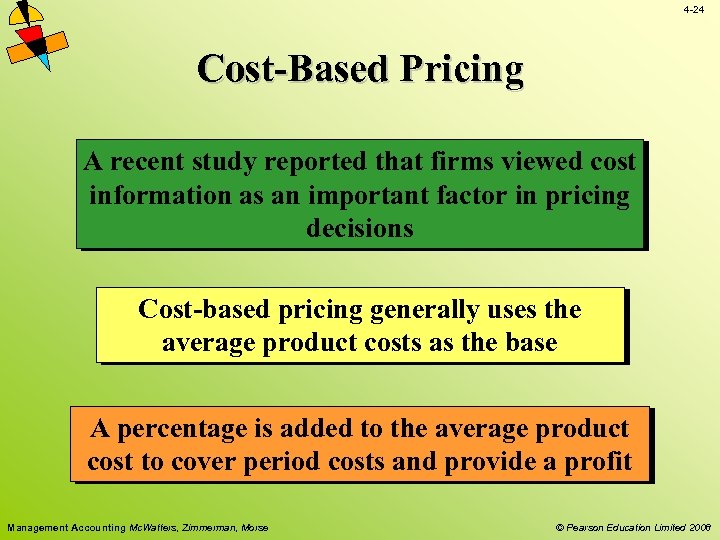 4-24

Cost-Based Pricing

A recent study reported that firms viewed cost information as an important factor in pricing decisions

Cost-based pricing generally uses the average product costs as the base

A percentage is added to the average product cost to cover period costs and provide a profit

Management Accounting McWatters, Zimmerman, Morse

© Pearson Education Limited 2008